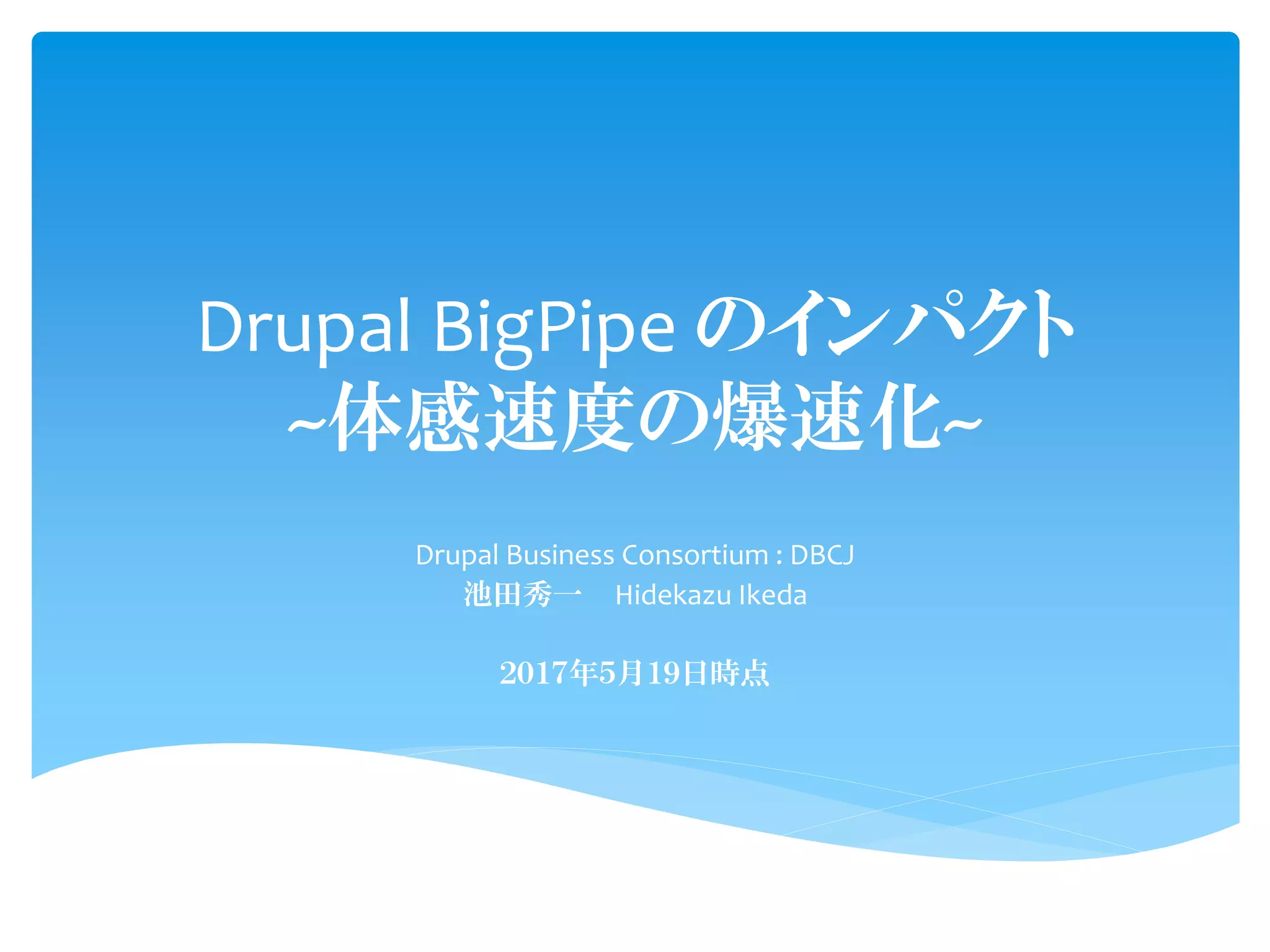 Drupal BigPipe のインパクト
~体感速度の爆速化~

Drupal Business Consortium : DBCJ
池田秀一　Hidekazu Ikeda

2017年5月19日時点